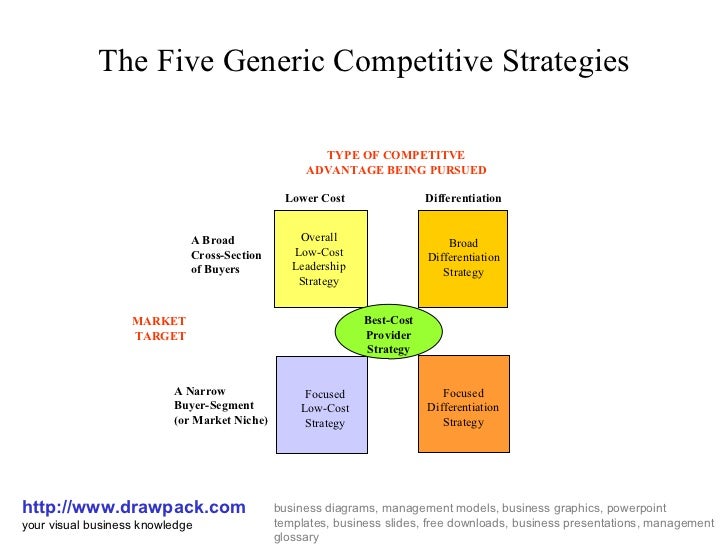 The Five Generic Competitive Strategies

TYPE OF COMPETITVE
ADVANTAGE BEING PURSUED

Lower Cost

Differentiation

A Broad
Cross-Section
of Buyers

Overall
Low-Cost
Leadership
Strategy

Broad
Differentiation
Strategy

MARKET
TARGET

Best-Cost
Provider
Strategy

A Narrow
Buyer-Segment
(or Market Niche)

Focused
Low-Cost
Strategy

Focused
Differentiation
Strategy

http://www.drawpack.com
your visual business knowledge

business diagrams, management models, business graphics, powerpoint templates, business slides, free downloads, business presentations, management glossary